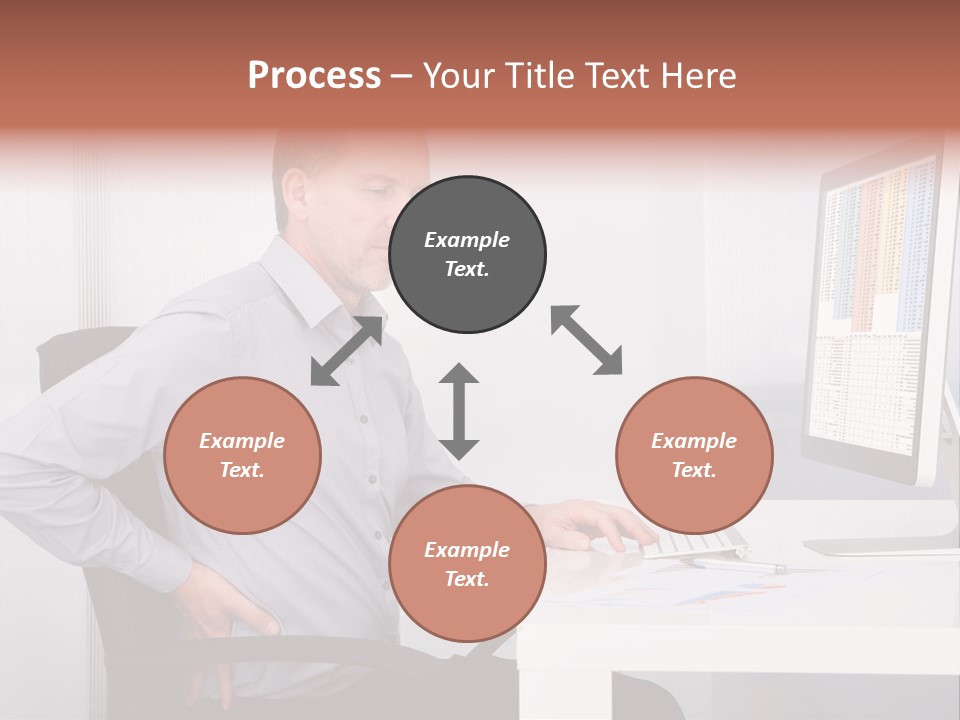 Process – Your Title Text Here

Example Text.

Example Text.

Example Text.

Example Text.